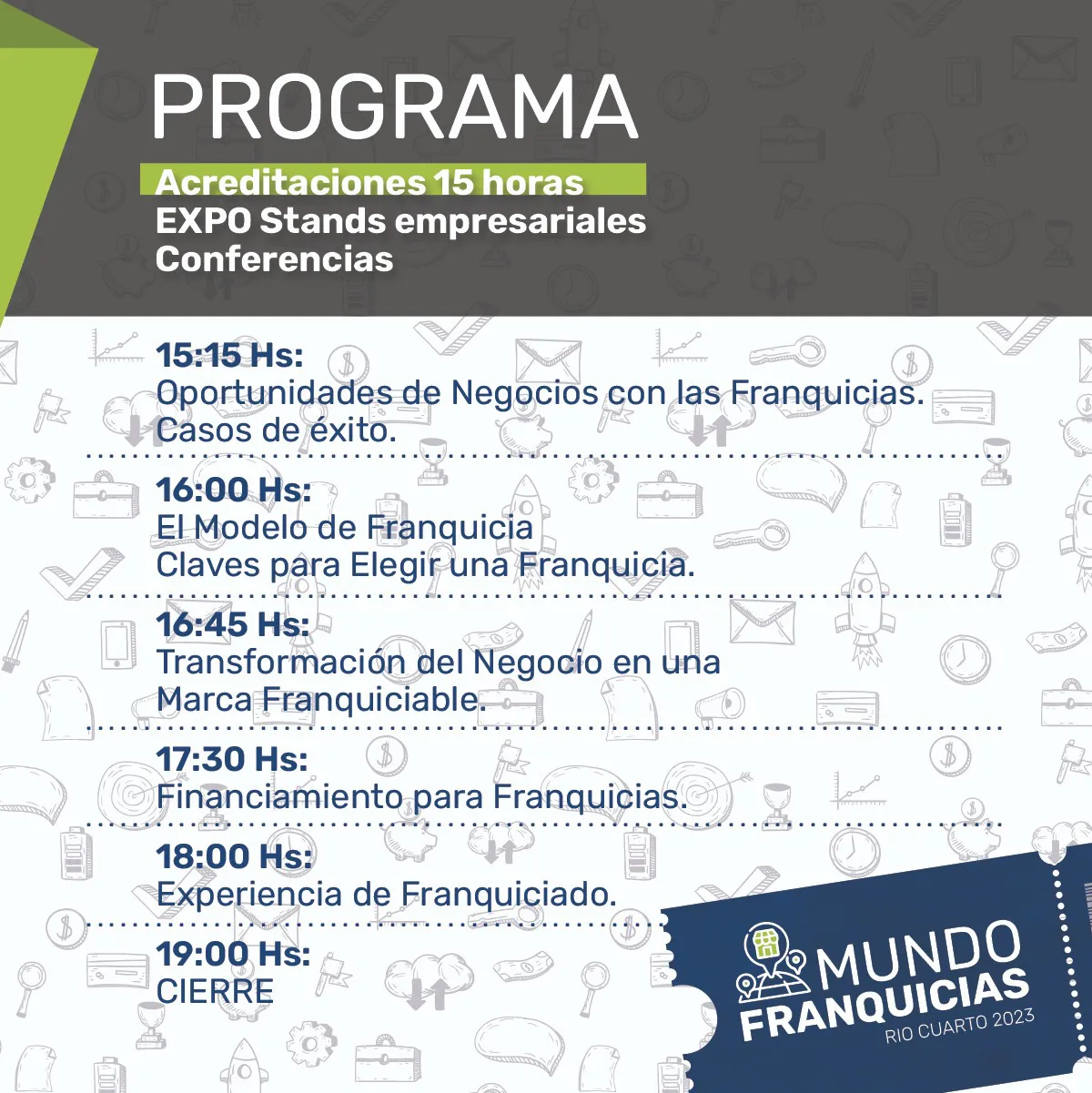 PROGRAMA

Acreditaciones 15 horas
EXPO Stands empresariales
Conferencias

15:15 Hs:
Oportunidades de Negocios con las Franquicias.
Casos de éxito.

16:00 Hs:
El Modelo de Franquicia
Claves para Elegir una Franquicia.

16:45 Hs:
Transformación del Negocio en una Marca Franquiciable.

17:30 Hs:
Financiamiento para Franquicias.

18:00 Hs:
Experiencia de Franquiciado.

19:00 Hs:
CIERRE

MUNDO
FRANQUICIAS
RIO CUARTO 2023